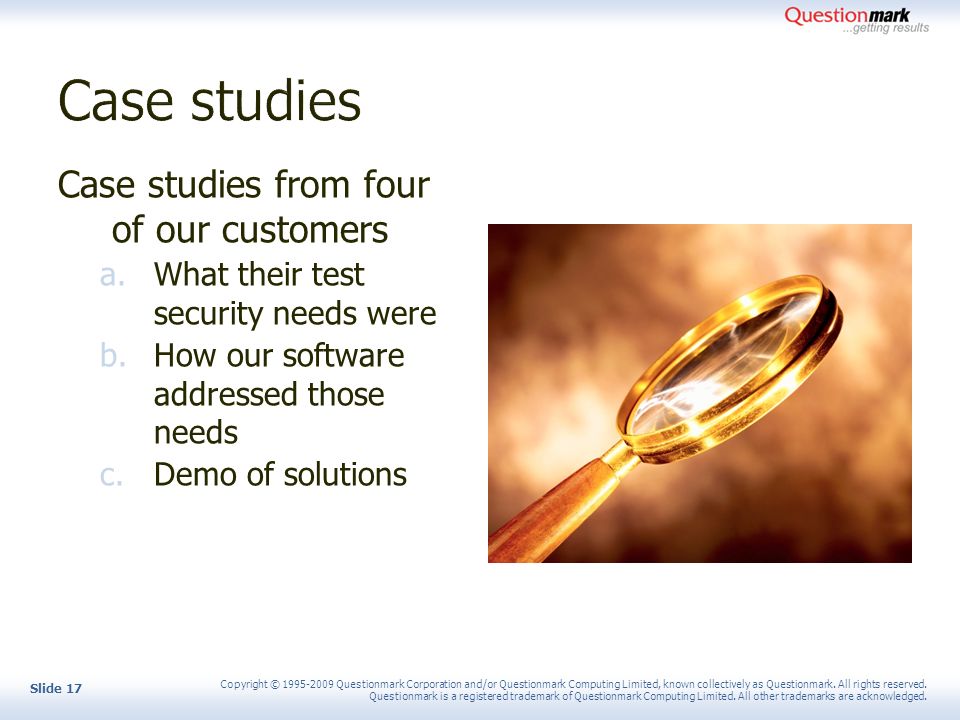 Questionmark
...getting results

Case studies

Case studies from four of our customers

a. What their test security needs were
b. How our software addressed those needs
c. Demo of solutions

Slide 17

Copyright © 1995-2009 Questionmark Corporation and/or Questionmark Computing Limited, known collectively as Questionmark. All rights reserved. Questionmark is a registered trademark of Questionmark Computing Limited. All other trademarks are acknowledged.